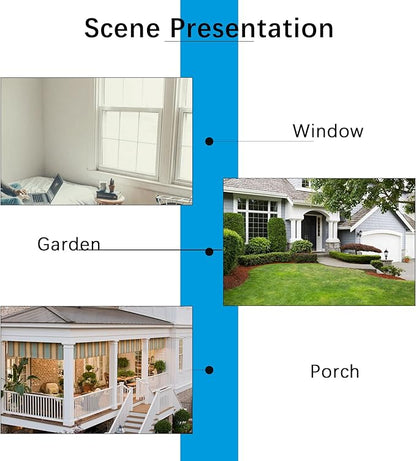 Scene Presentation

Window

Garden

Porch